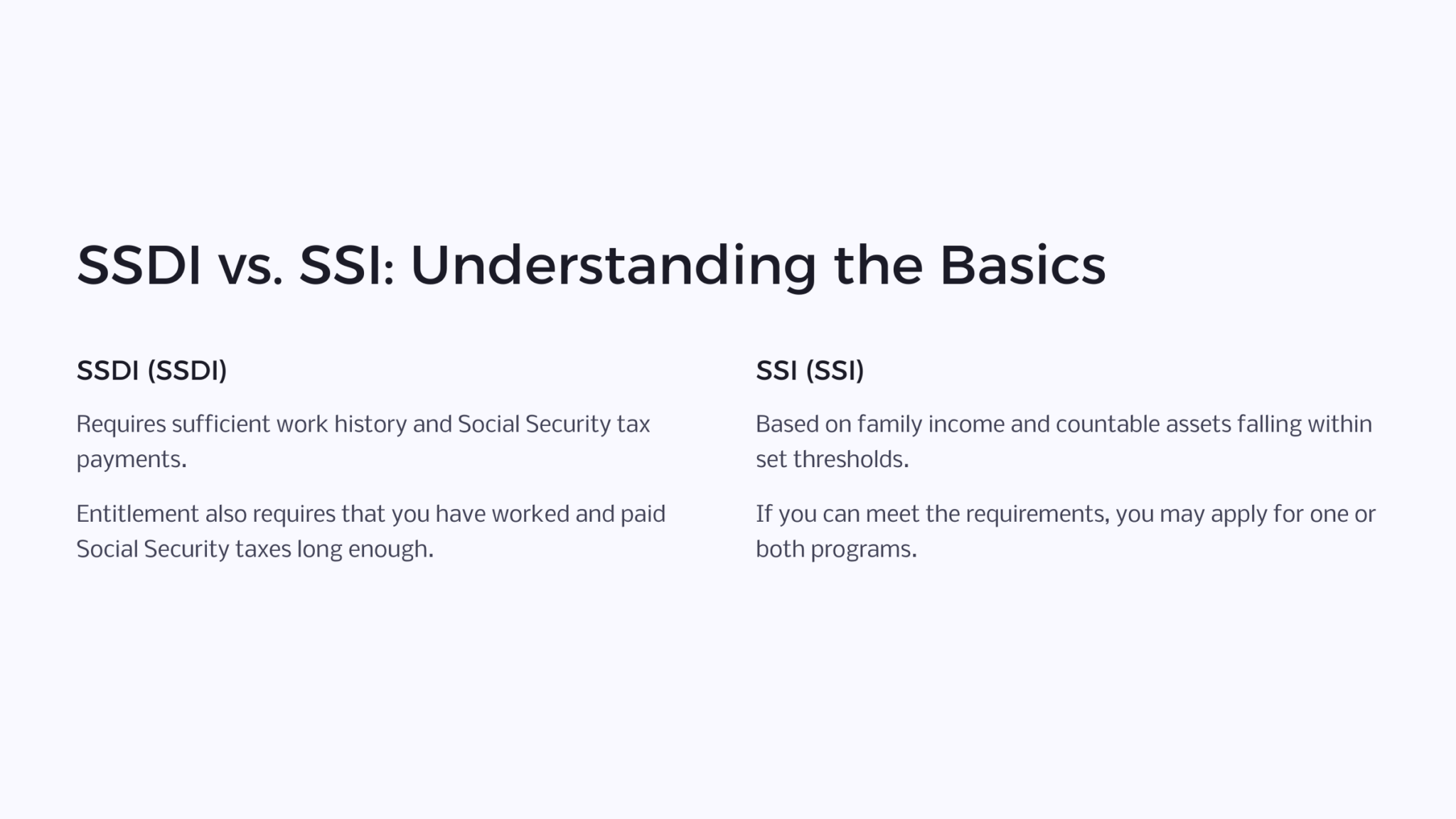 SSDI vs. SSI: Understanding the Basics

SSDI (SSDI)

Requires sufficient work history and Social Security tax payments.

Entitlement also requires that you have worked and paid Social Security taxes long enough.

SSI (SSI)

Based on family income and countable assets falling within set thresholds.

If you can meet the requirements, you may apply for one or both programs.